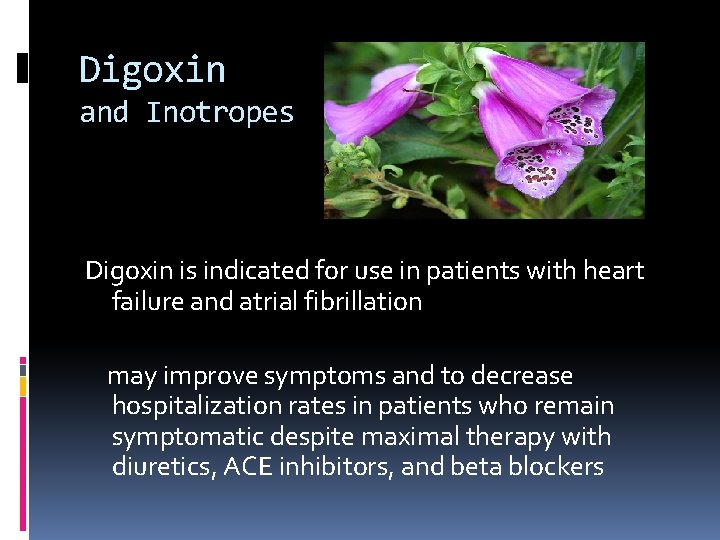 Digoxin
and Inotropes

Digoxin is indicated for use in patients with heart failure and atrial fibrillation

may improve symptoms and to decrease hospitalization rates in patients who remain symptomatic despite maximal therapy with diuretics, ACE inhibitors, and beta blockers